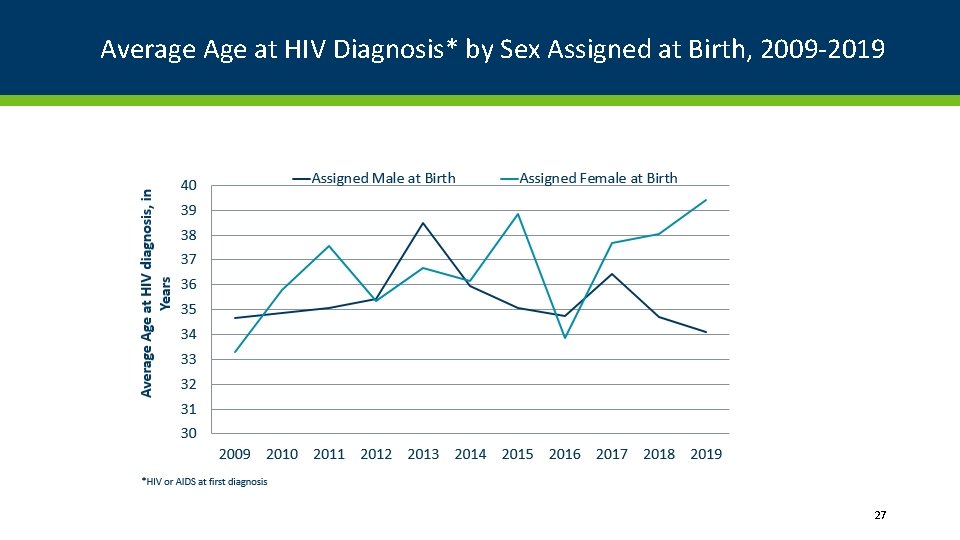 Average Age at HIV Diagnosis* by Sex Assigned at Birth, 2009-2019

Assigned Male at Birth
Assigned Female at Birth

Average Age at HIV diagnosis, in Years

40
39
38
37
36
35
34
33
32
31
30

2009 2010 2011 2012 2013 2014 2015 2016 2017 2018 2019

*HIV or AIDS at first diagnosis

27